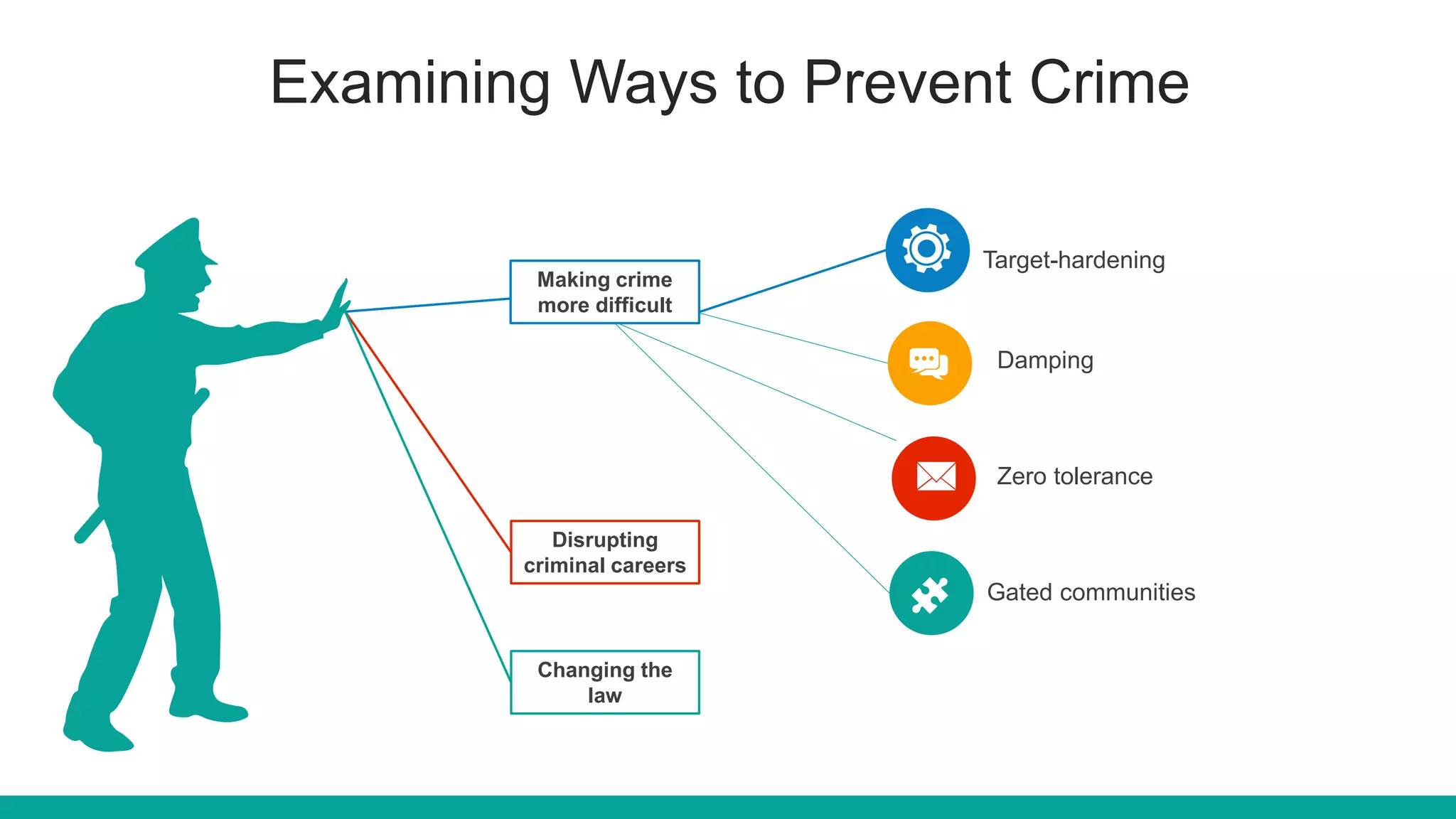 Examining Ways to Prevent Crime

Making crime more difficult

Disrupting criminal careers

Changing the law

Target-hardening

Damping

Zero tolerance

Gated communities